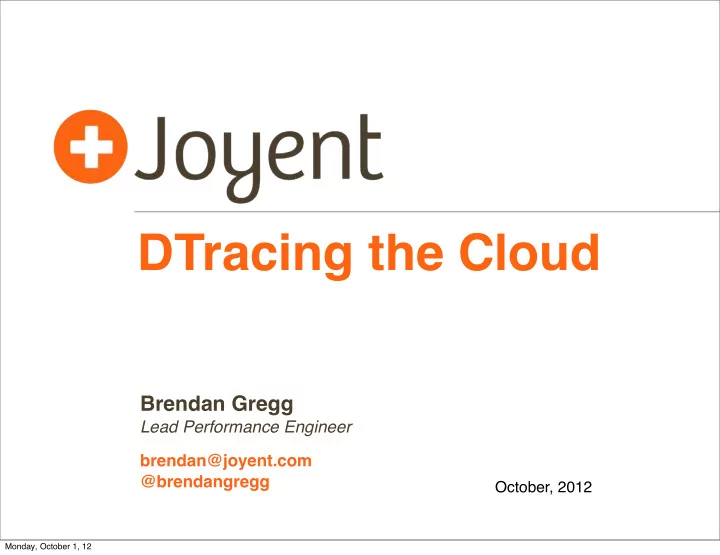 Joyent

DTracing the Cloud

Brendan Gregg
Lead Performance Engineer

brendan@joyent.com
@brendangregg

October, 2012

Monday, October 1, 12